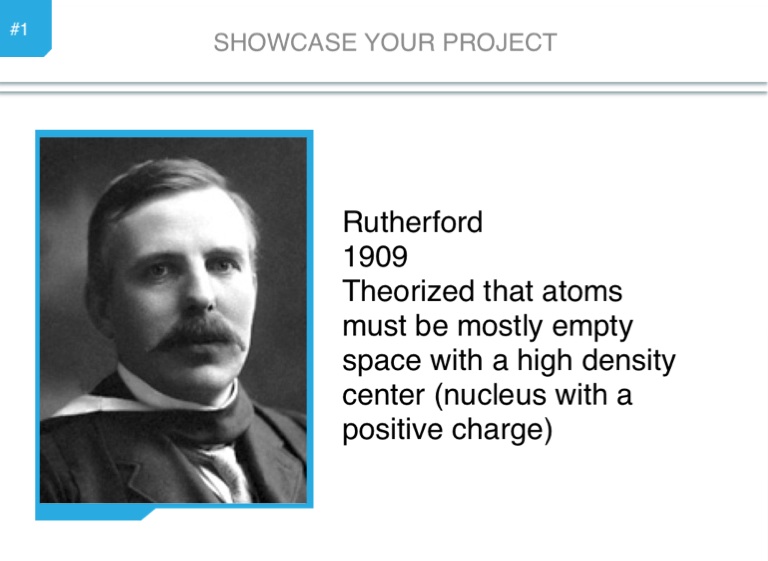 #1

SHOWCASE YOUR PROJECT

Rutherford
1909
Theorized that atoms must be mostly empty space with a high density center (nucleus with a positive charge)